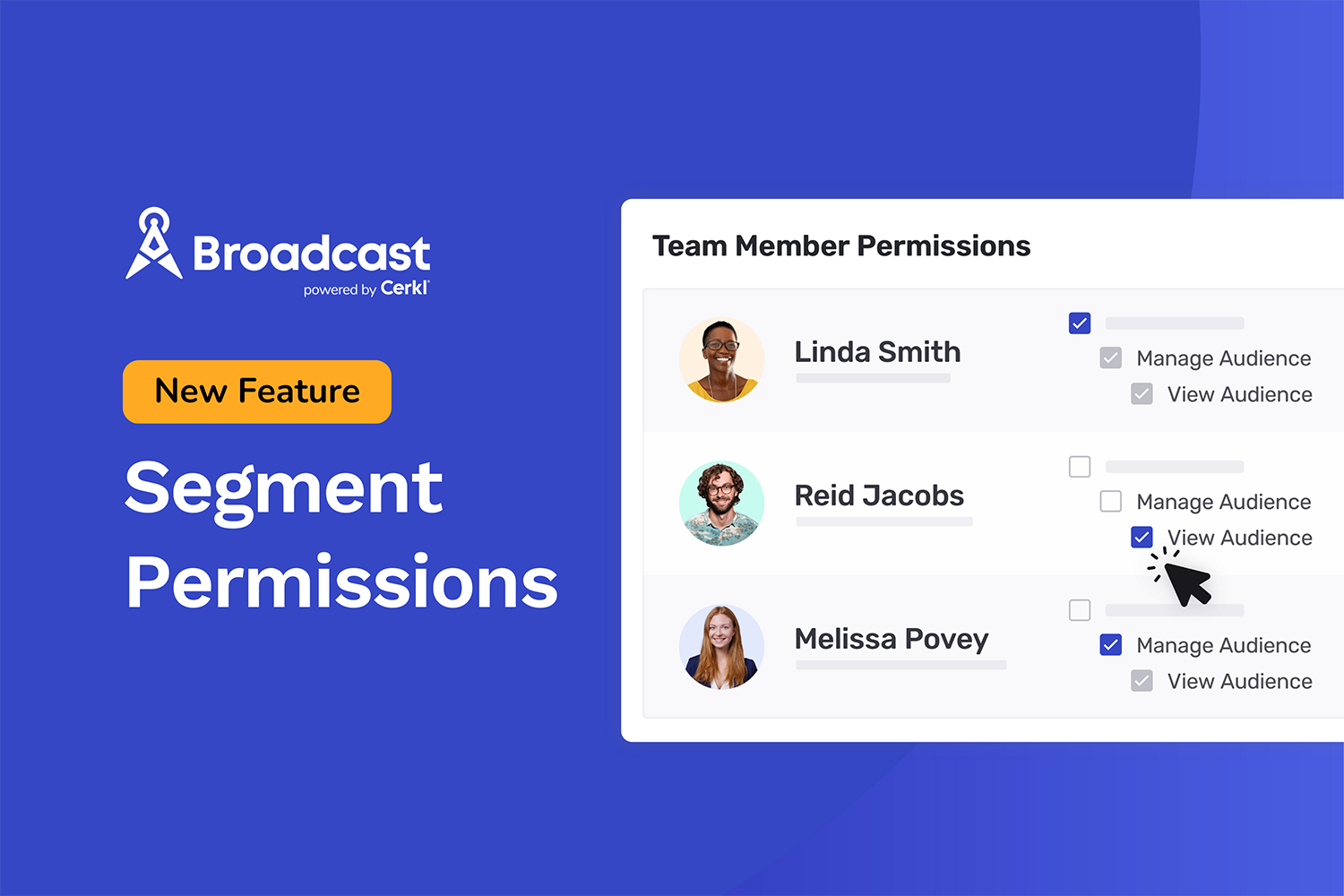 Broadcast
powered by Cerkl

New Feature

Segment Permissions

Team Member Permissions

Linda Smith
Manage Audience
View Audience

Reid Jacobs
Manage Audience
View Audience

Melissa Povey
Manage Audience
View Audience